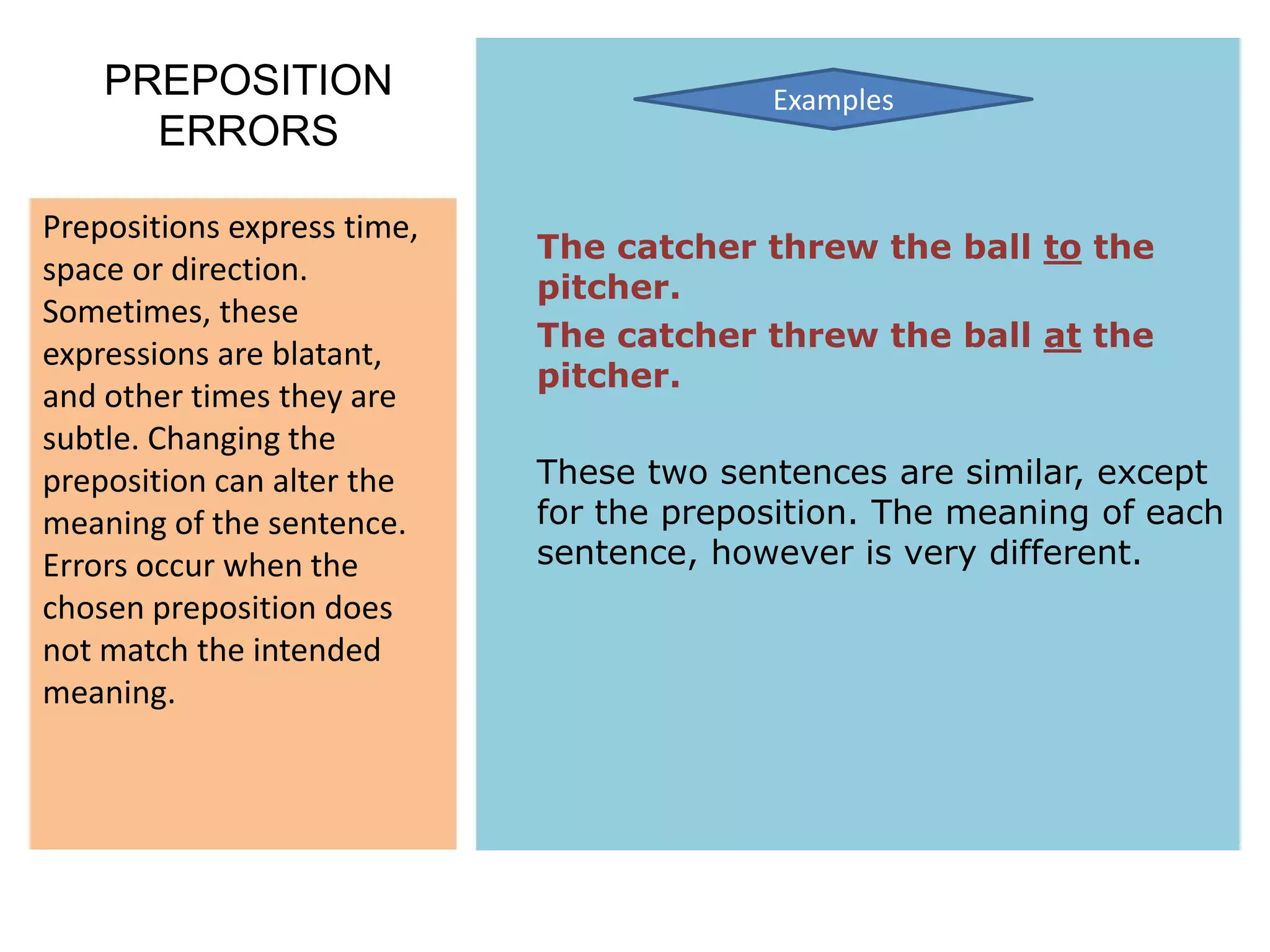 PREPOSITION ERRORS

Prepositions express time, space or direction. Sometimes, these expressions are blatant, and other times they are subtle. Changing the preposition can alter the meaning of the sentence. Errors occur when the chosen preposition does not match the intended meaning.

Examples

The catcher threw the ball to the pitcher.
The catcher threw the ball at the pitcher.

These two sentences are similar, except for the preposition. The meaning of each sentence, however is very different.